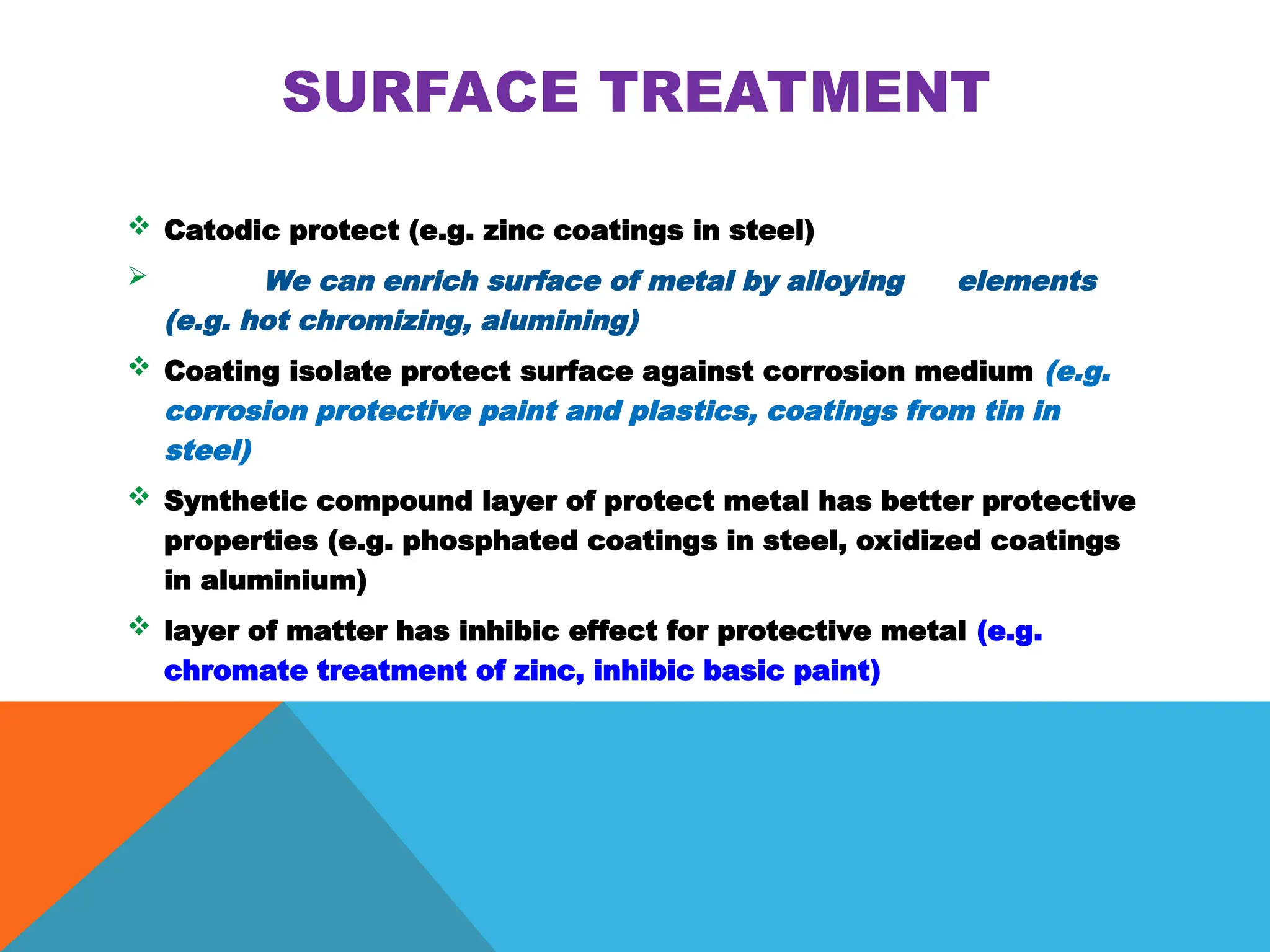 SURFACE TREATMENT

❖ Catodic protect (e.g. zinc coatings in steel)

➢ We can enrich surface of metal by alloying elements (e.g. hot chromizing, alumining)

❖ Coating isolate protect surface against corrosion medium (e.g. corrosion protective paint and plastics, coatings from tin in steel)

❖ Synthetic compound layer of protect metal has better protective properties (e.g. phosphated coatings in steel, oxidized coatings in aluminium)

❖ layer of matter has inhibic effect for protective metal (e.g. chromate treatment of zinc, inhibic basic paint)